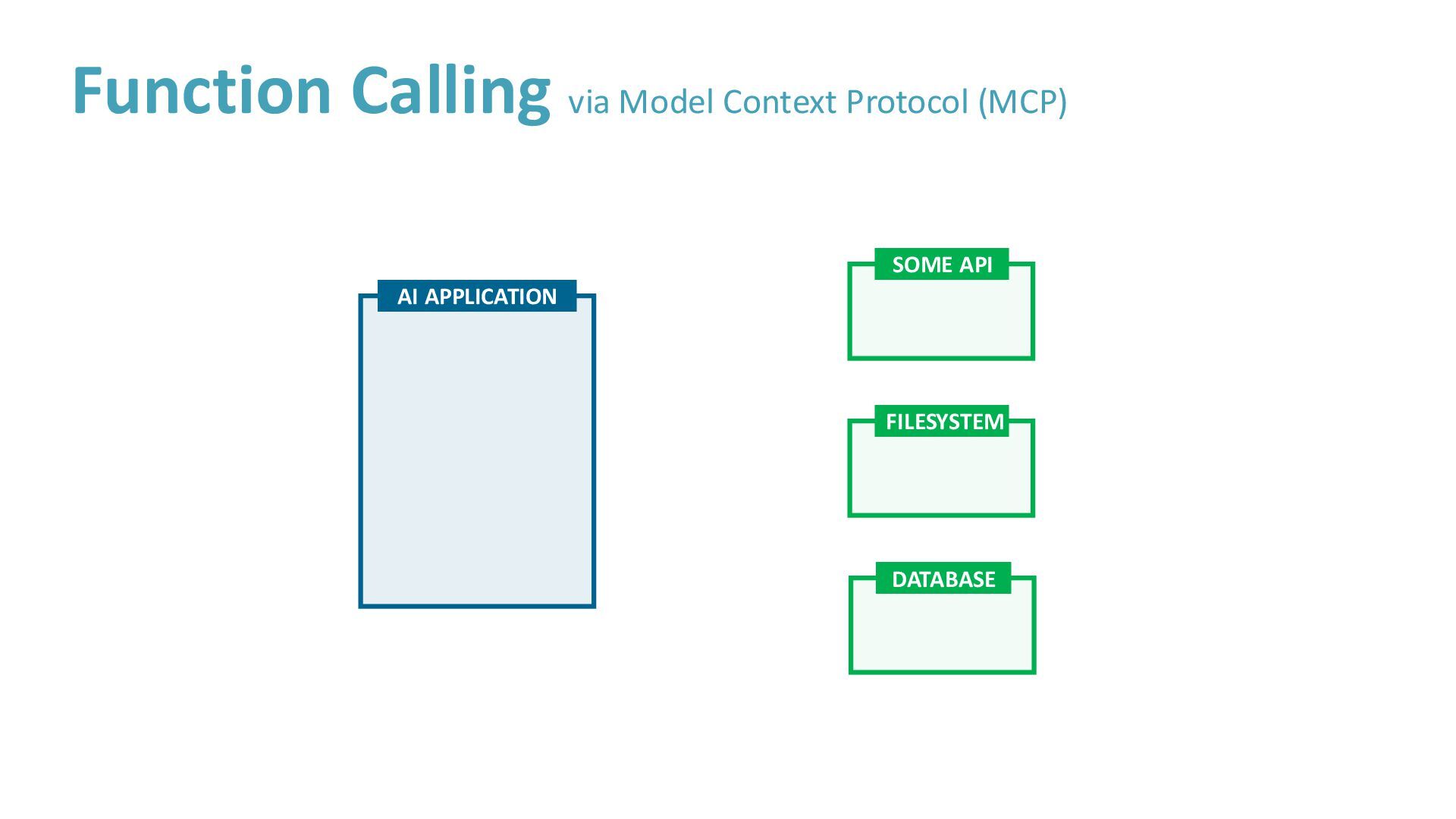 Function Calling via Model Context Protocol (MCP)

AI APPLICATION

SOME API

FILESYSTEM

DATABASE